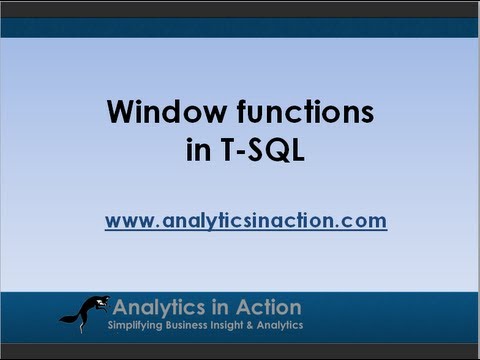 Window functions
in T-SQL

www.analyticsinaction.com

Analytics in Action
Simplifying Business Insight & Analytics